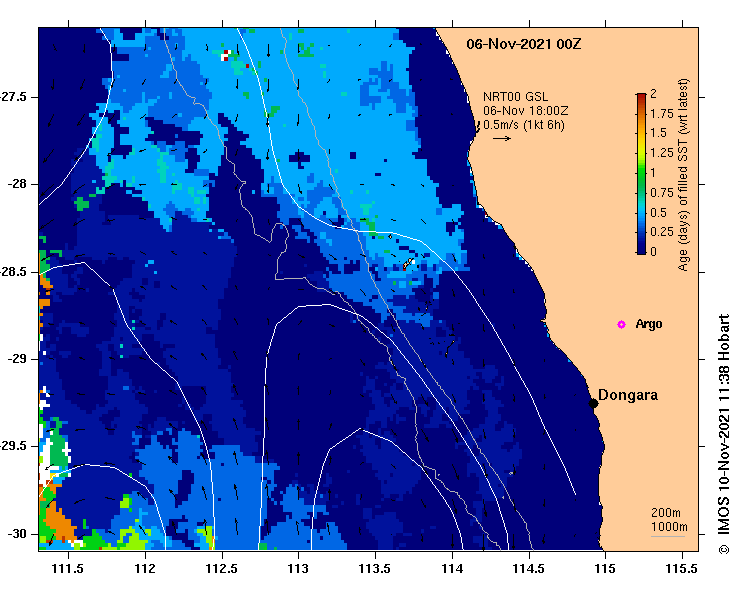 06-Nov-2021 00Z

NRT00 GSL
06-Nov 18:00Z
0.5m/s (1kt 6h)

2
1.75
1.5
1.25
1
0.75
0.5
0.25
0
Age (days) of filled SST (wrt latest)

Argo

Dongara

200m
1000m

-27.5
-28
-28.5
-29
-29.5
-30

111.5
112
112.5
113
113.5
114
114.5
115
115.5

© IMOS 10-Nov-2021 11:38 Hobart